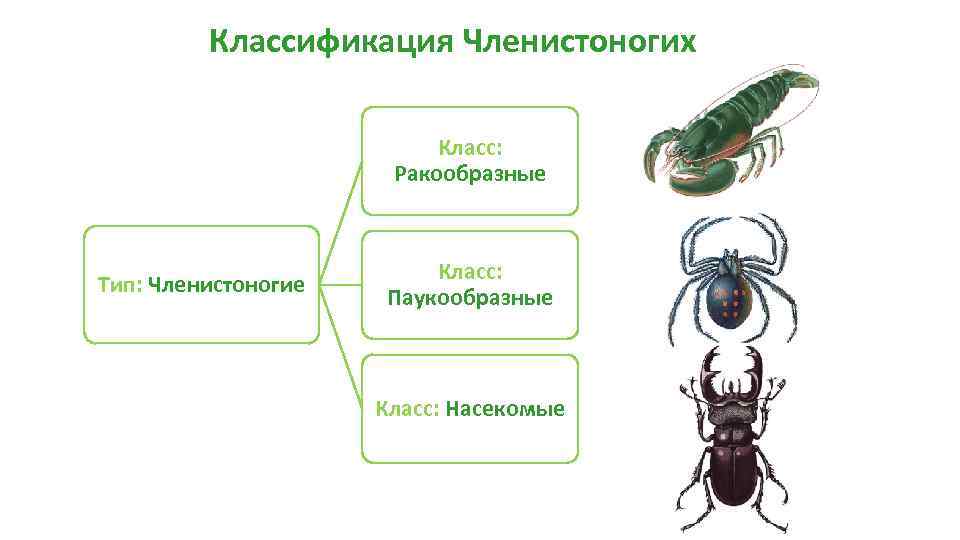 Классификация Членистоногих

Тип: Членистоногие

Класс: Ракообразные

Класс: Паукообразные

Класс: Насекомые